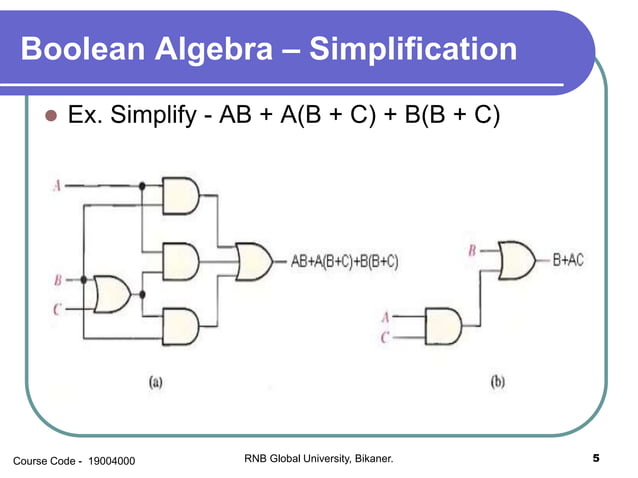 Boolean Algebra – Simplification

Ex. Simplify - AB + A(B + C) + B(B + C)

A
B
C
AB+A(B+C)+B(B+C)
(a)

B
A
C
B+AC
(b)

Course Code - 19004000
RNB Global University, Bikaner.
5